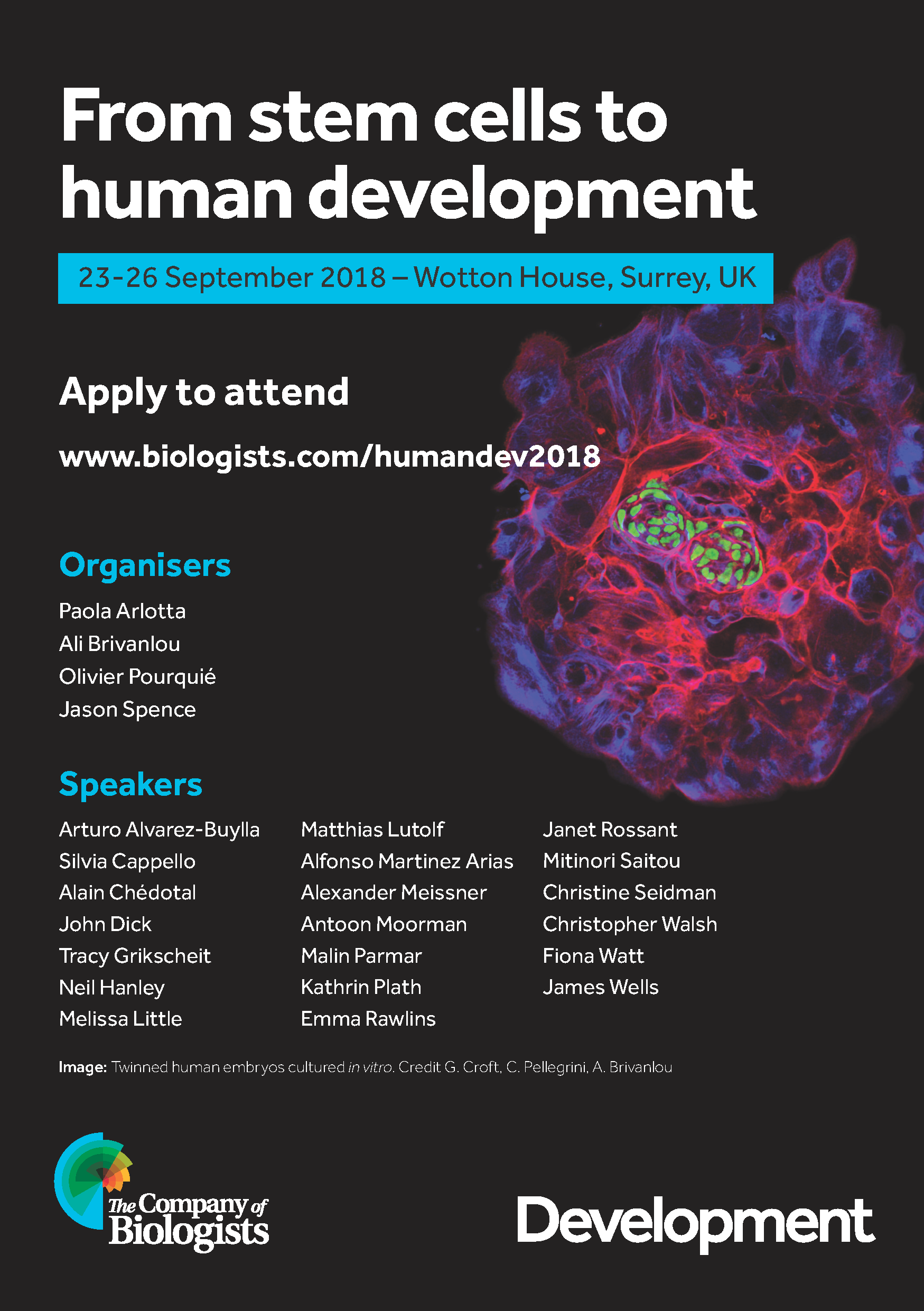 From stem cells to human development

23-26 September 2018 – Wotton House, Surrey, UK

Apply to attend

www.biologists.com/humandev2018

Organisers

Paola Arlotta
Ali Brivanlou
Olivier Pourquié
Jason Spence

Speakers

Arturo Alvarez-Buylla
Silvia Cappello
Alain Chédotal
John Dick
Tracy Grikscheit
Neil Hanley
Melissa Little

Matthias Lutolf
Alfonso Martinez Arias
Alexander Meissner
Antoon Moorman
Malin Parmar
Kathrin Plath
Emma Rawlins

Janet Rossant
Mitinori Saitou
Christine Seidman
Christopher Walsh
Fiona Watt
James Wells

Image: Twinned human embryos cultured in vitro. Credit G. Croft, C. Pellegrini, A. Brivanlou

The Company of Biologists

Development